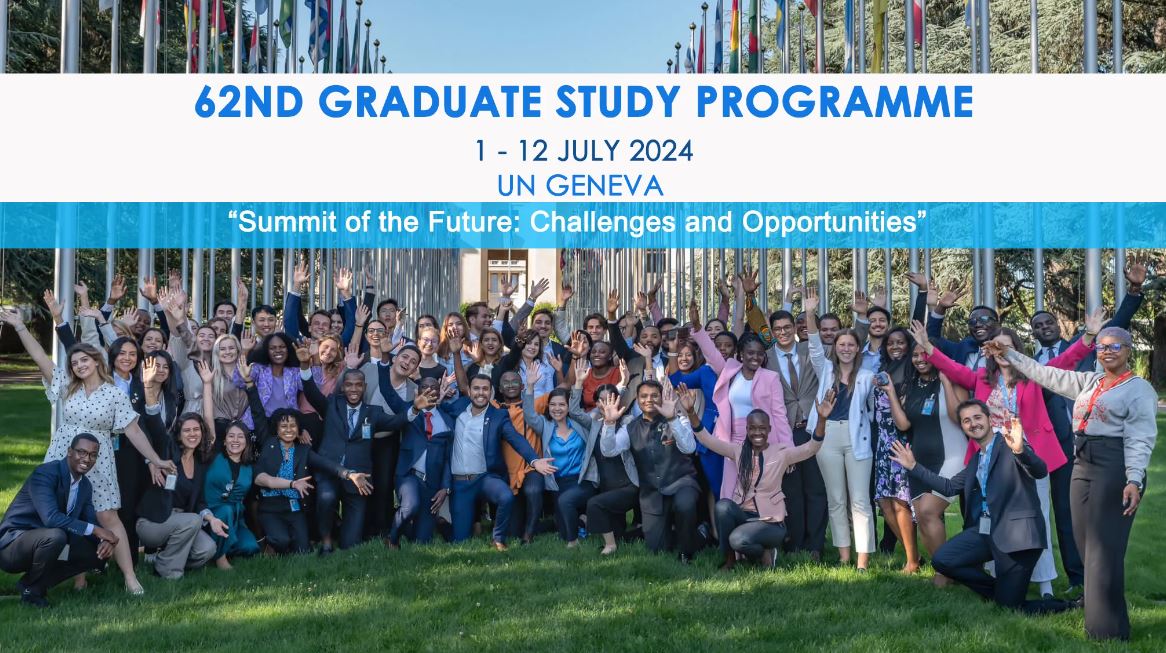 62ND GRADUATE STUDY PROGRAMME

1 - 12 JULY 2024

UN GENEVA

“Summit of the Future: Challenges and Opportunities”